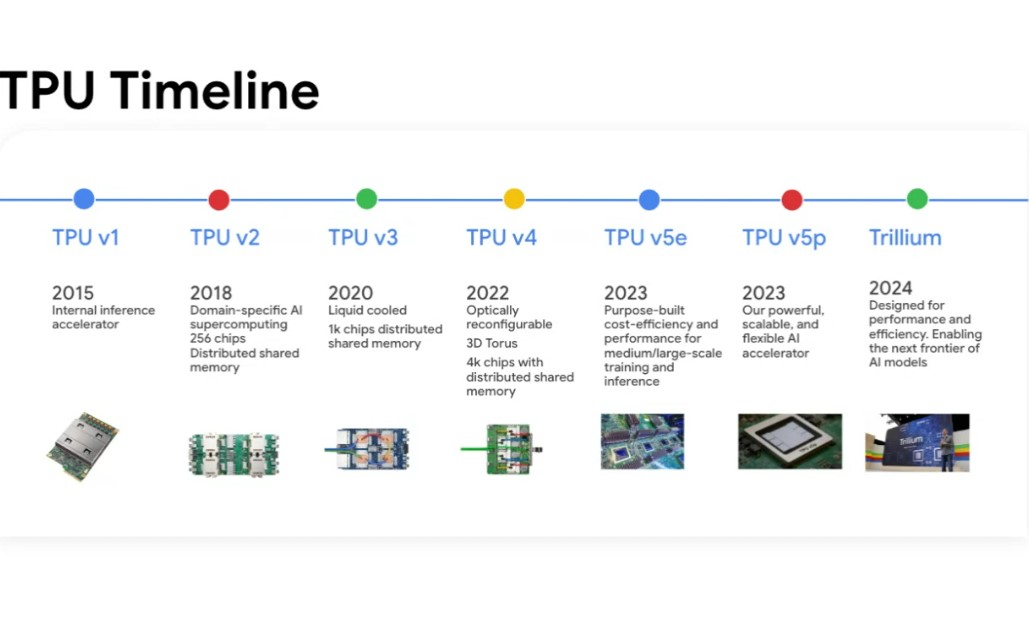 TPU Timeline

TPU v1
2015
Internal inference accelerator

TPU v2
2018
Domain-specific AI supercomputing 256 chips Distributed shared memory

TPU v3
2020
Liquid cooled
1k chips distributed shared memory

TPU v4
2022
Optically reconfigurable
3D Torus
4k chips with distributed shared memory

TPU v5e
2023
Purpose-built cost-efficiency and performance for medium/large-scale training and inference

TPU v5p
2023
Our powerful, scalable, and flexible AI accelerator

Trillium
2024
Designed for performance and efficiency. Enabling the next frontier of AI models

Trillium